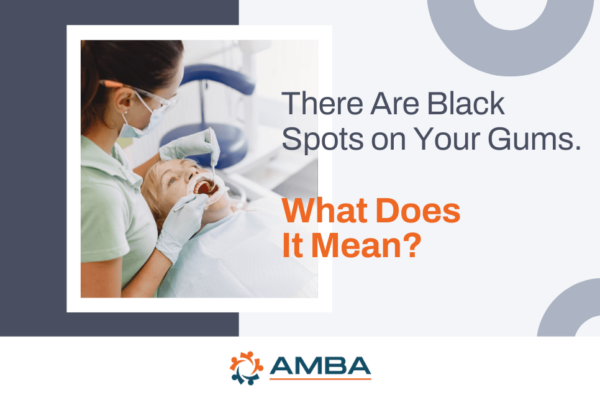 There Are Black Spots on Your Gums.

What Does It Mean?

AMBA